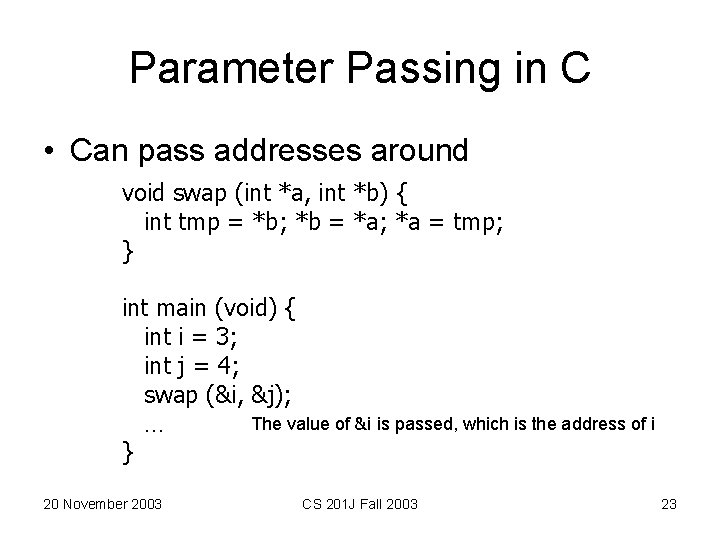 Parameter Passing in C

• Can pass addresses around

void swap (int *a, int *b) {
int tmp = *b; *b = *a; *a = tmp;
}

int main (void) {
int i = 3;
int j = 4;
swap (&i, &j);
... The value of &i is passed, which is the address of i
}

20 November 2003 CS 201J Fall 2003 23